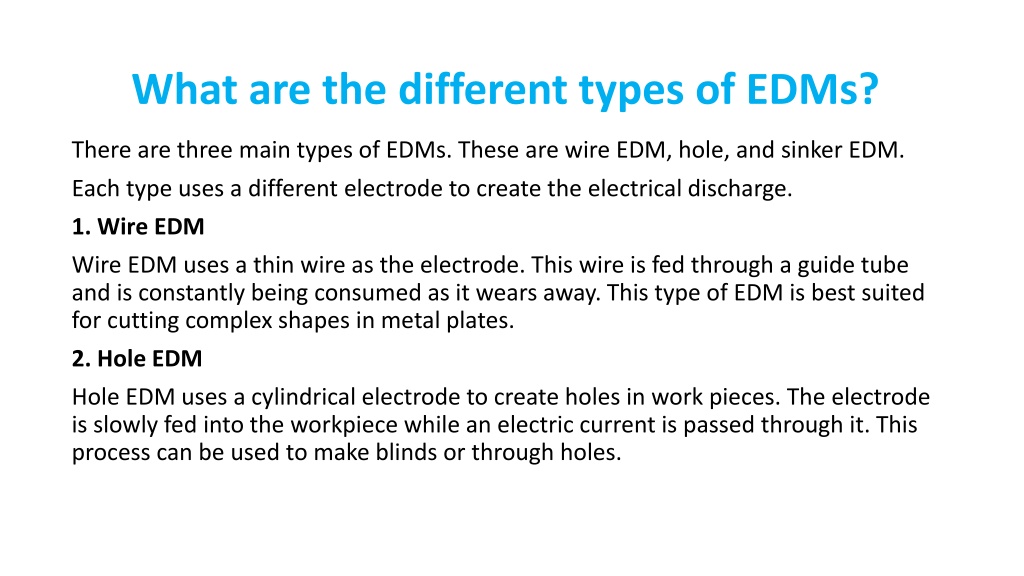 What are the different types of EDMs?

There are three main types of EDMs. These are wire EDM, hole, and sinker EDM.

Each type uses a different electrode to create the electrical discharge.

1. Wire EDM

Wire EDM uses a thin wire as the electrode. This wire is fed through a guide tube and is constantly being consumed as it wears away. This type of EDM is best suited for cutting complex shapes in metal plates.

2. Hole EDM

Hole EDM uses a cylindrical electrode to create holes in work pieces. The electrode is slowly fed into the workpiece while an electric current is passed through it. This process can be used to make blinds or through holes.